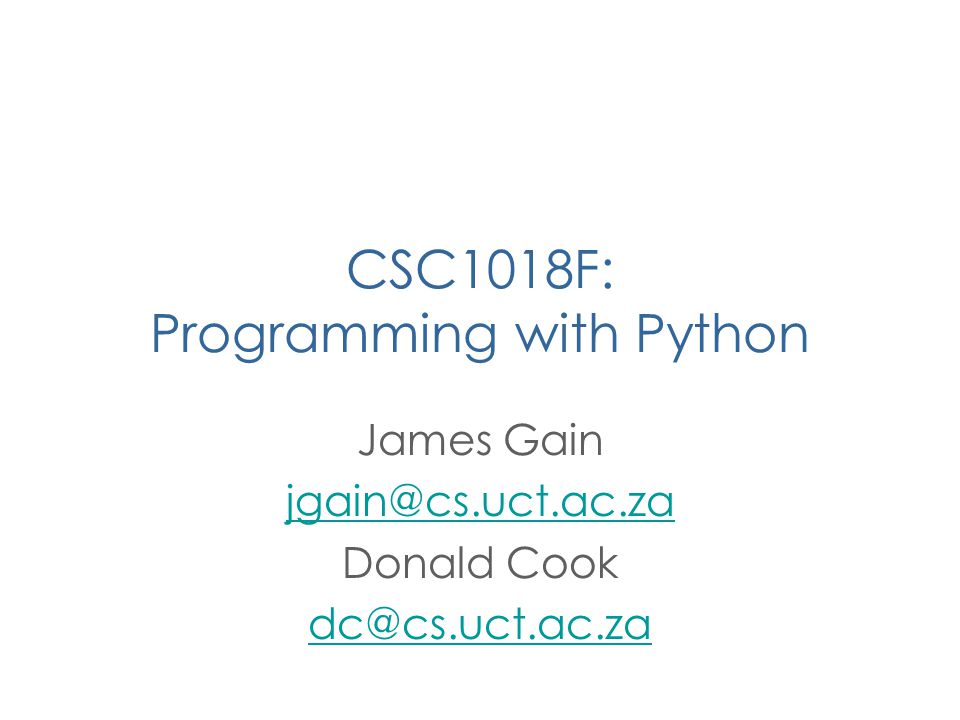 CSC1018F:
Programming with Python

James Gain
jgain@cs.uct.ac.za
Donald Cook
dc@cs.uct.ac.za